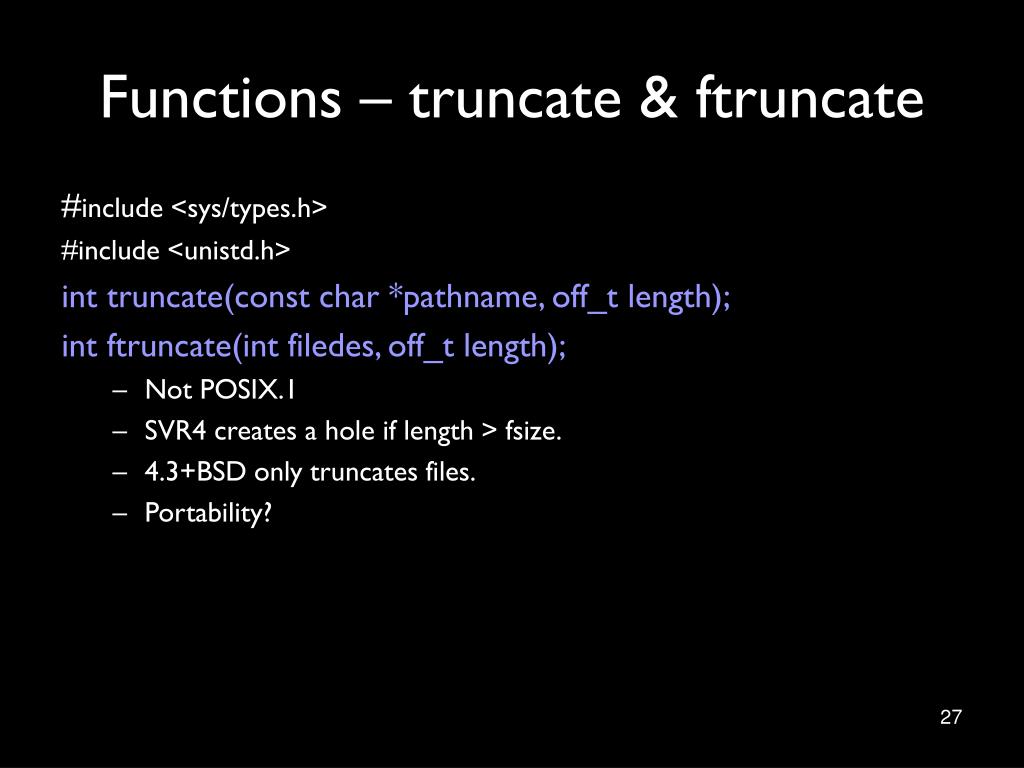 Functions – truncate & ftruncate

#include <sys/types.h>
#include <unistd.h>
int truncate(const char *pathname, off_t length);
int ftruncate(int filedes, off_t length);

– Not POSIX.1
– SVR4 creates a hole if length > fsize.
– 4.3+BSD only truncates files.
– Portability?

27